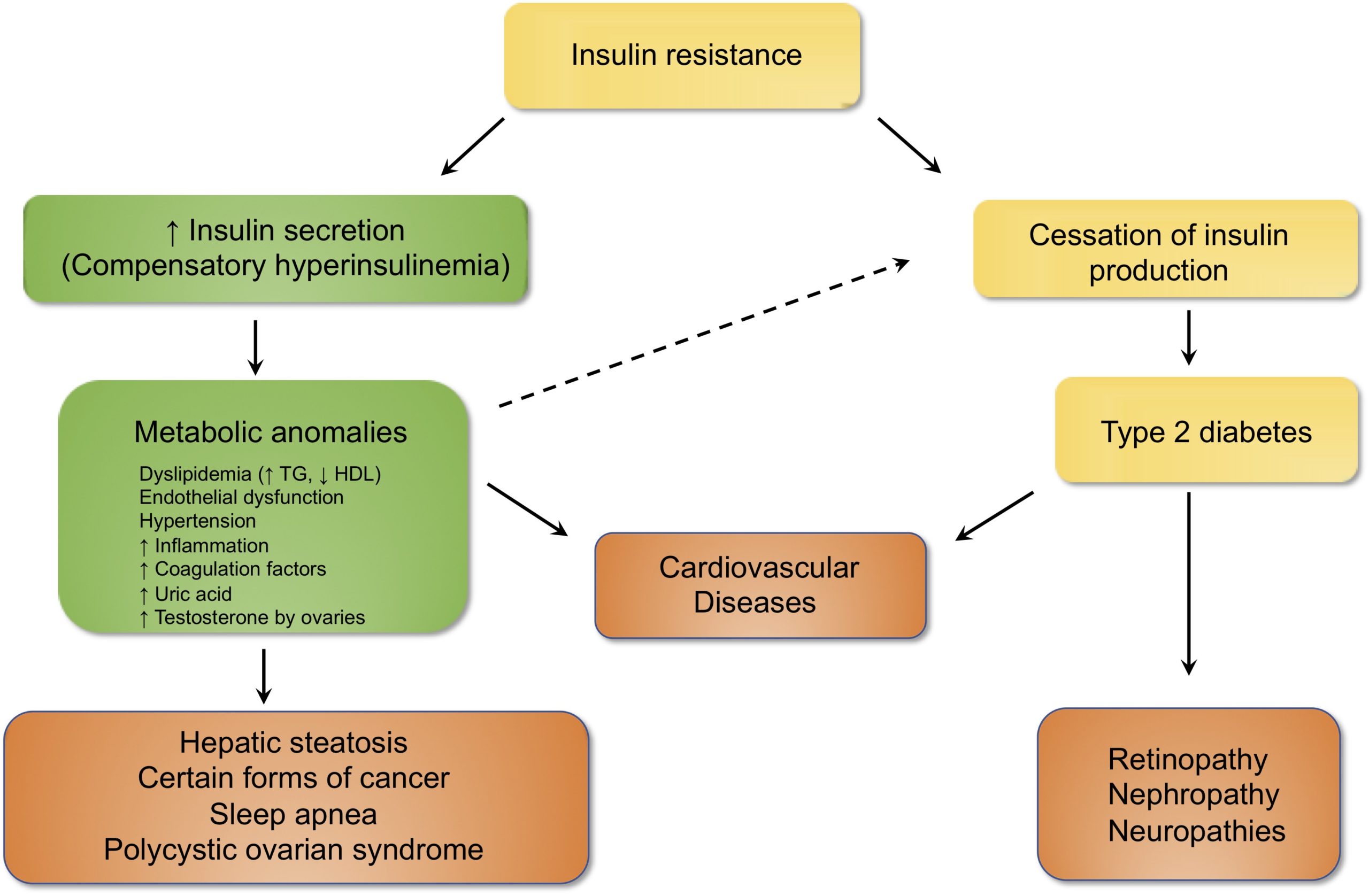 Insulin resistance

↑ Insulin secretion (Compensatory hyperinsulinemia)

Cessation of insulin production

Metabolic anomalies

Dyslipidemia (↑ TG, ↓ HDL)
Endothelial dysfunction
Hypertension
↑ Inflammation
↑ Coagulation factors
↑ Uric acid
↑ Testosterone by ovaries

Type 2 diabetes

Cardiovascular Diseases

Hepatic steatosis
Certain forms of cancer
Sleep apnea
Polycystic ovarian syndrome

Retinopathy
Nephropathy
Neuropathies